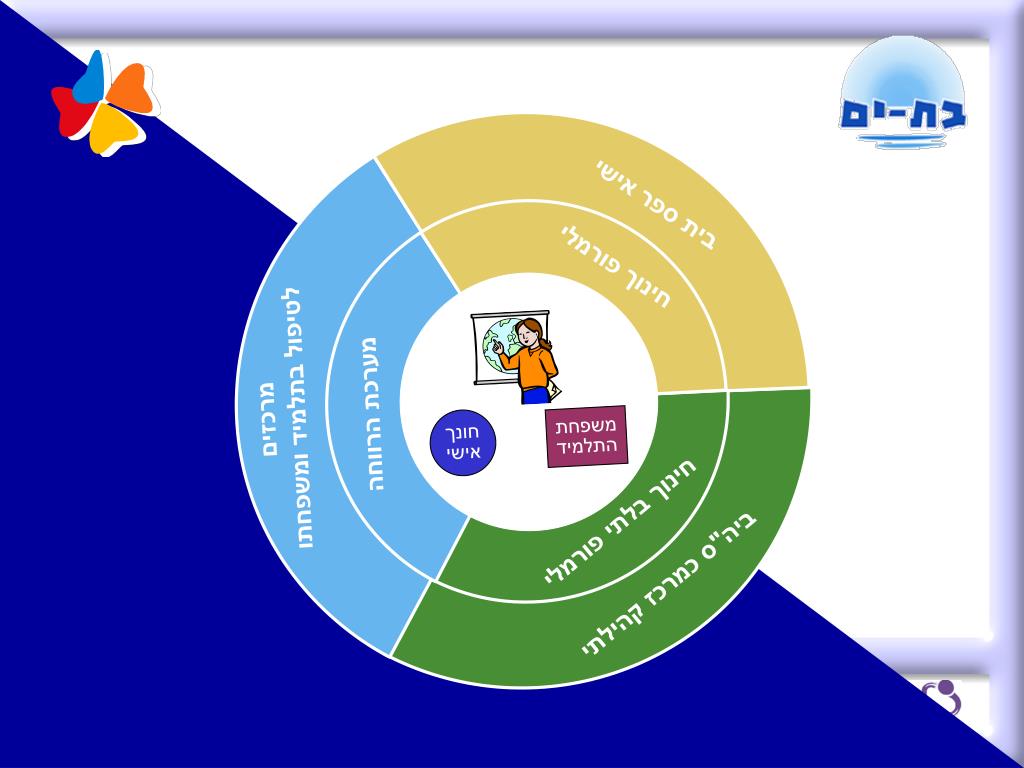 בת-ים

בית ספר אישי

חינוך פורמלי

מרכזים לטיפול בתלמיד ומשפחתו

מערכת הרווחה

חונך אישי

משפחת התלמיד

חינוך בלתי פורמלי

ביה"ס כמרכז קהילתי